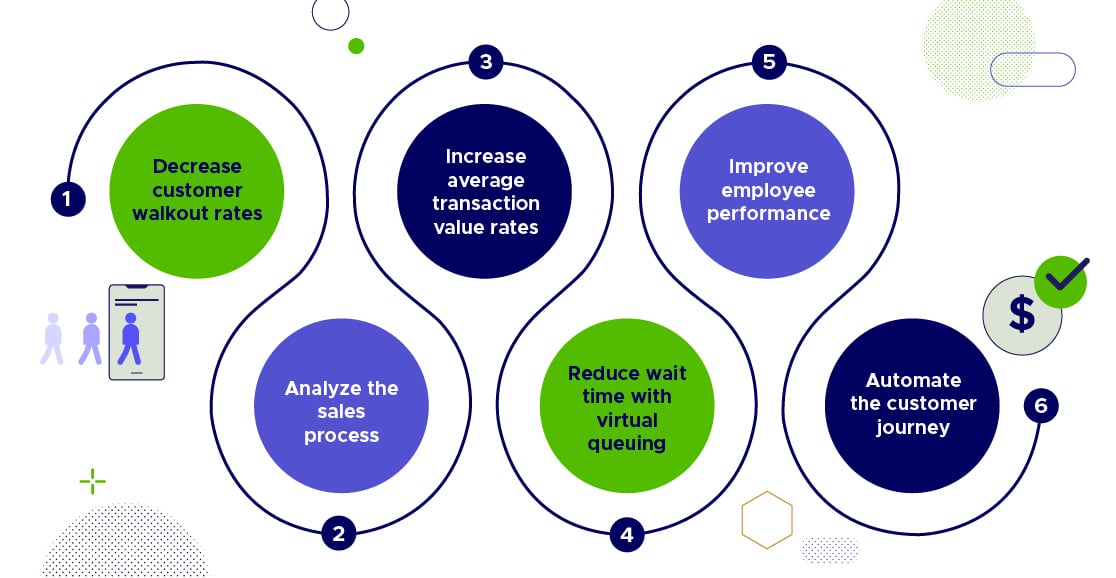 1
Decrease customer walkout rates

2
Analyze the sales process

3
Increase average transaction value rates

4
Reduce wait time with virtual queuing

5
Improve employee performance

6
Automate the customer journey

$